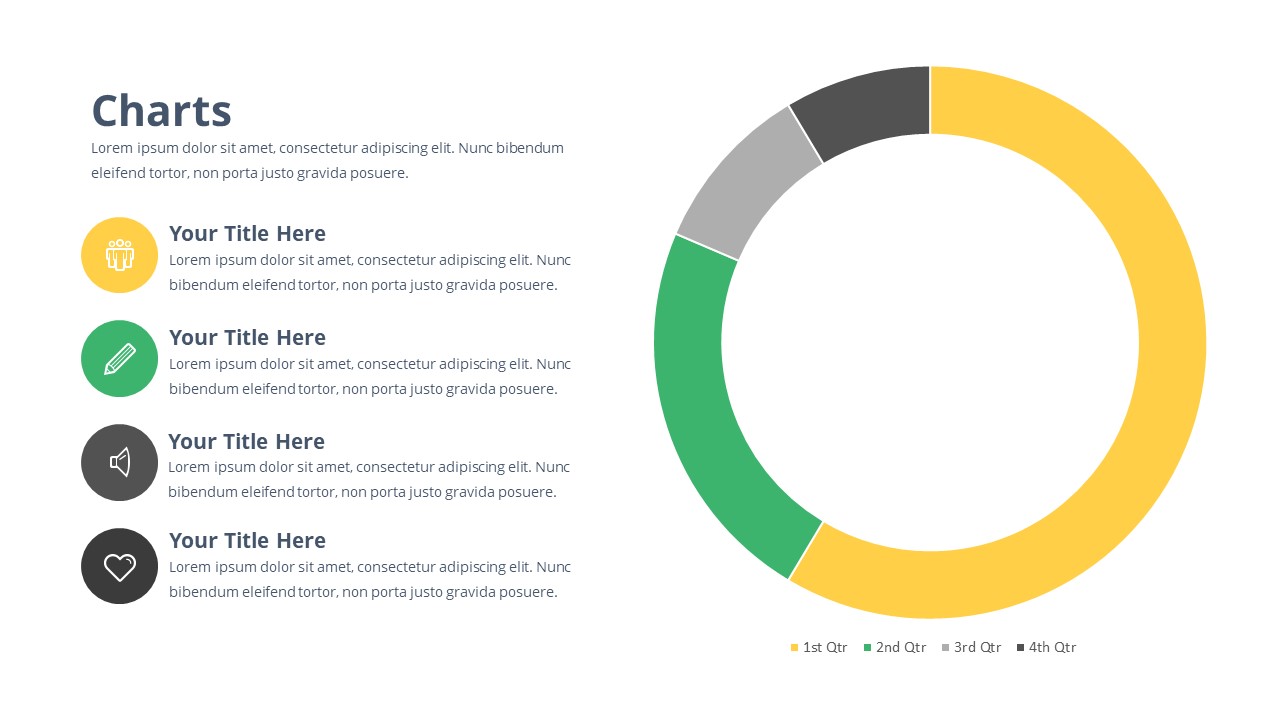 Charts

Lorem ipsum dolor sit amet, consectetur adipiscing elit. Nunc bibendum eleifend tortor, non porta justo gravida posuere.

Your Title Here
Lorem ipsum dolor sit amet, consectetur adipiscing elit. Nunc bibendum eleifend tortor, non porta justo gravida posuere.

Your Title Here
Lorem ipsum dolor sit amet, consectetur adipiscing elit. Nunc bibendum eleifend tortor, non porta justo gravida posuere.

Your Title Here
Lorem ipsum dolor sit amet, consectetur adipiscing elit. Nunc bibendum eleifend tortor, non porta justo gravida posuere.

Your Title Here
Lorem ipsum dolor sit amet, consectetur adipiscing elit. Nunc bibendum eleifend tortor, non porta justo gravida posuere.

1st Qtr 2nd Qtr 3rd Qtr 4th Qtr